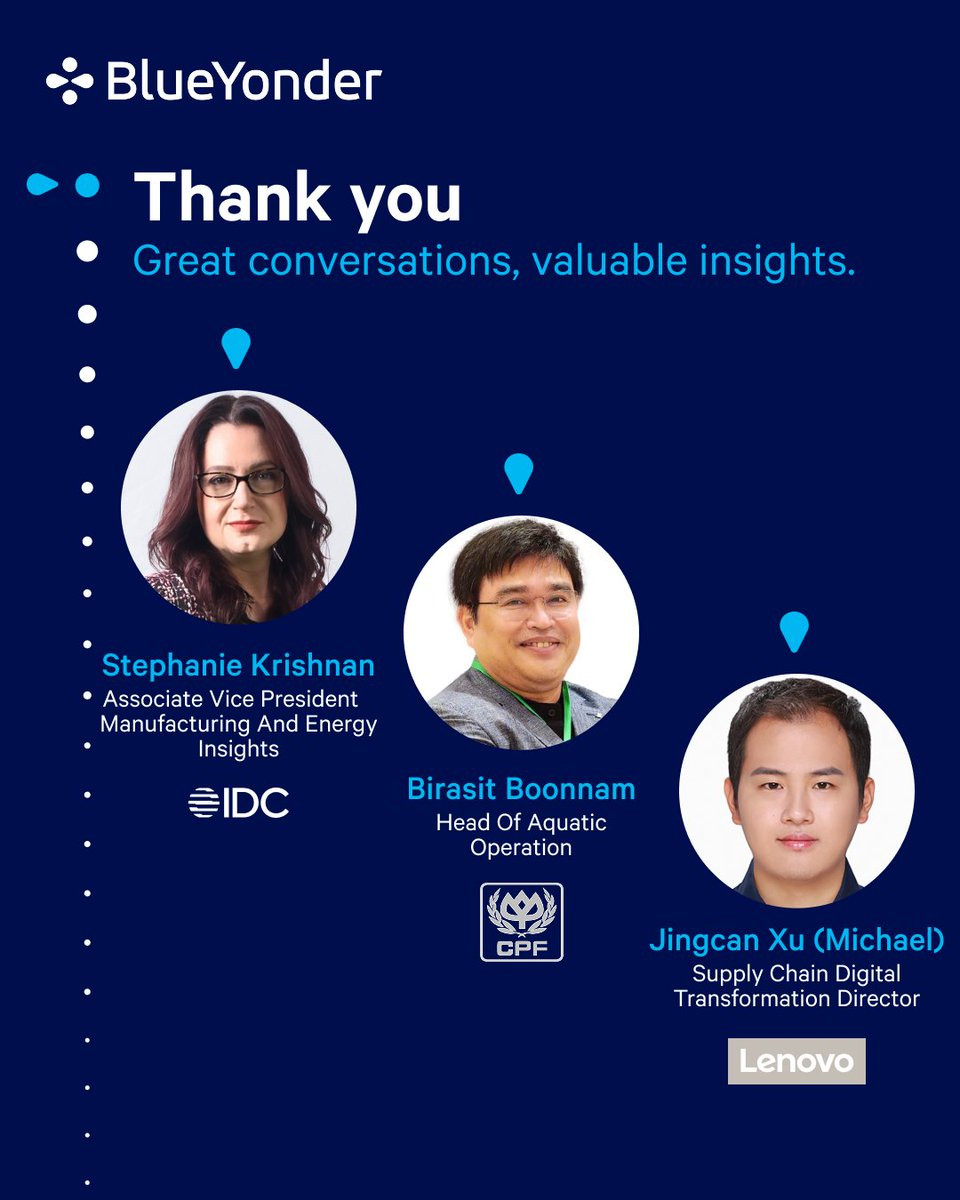 BlueYonder

Thank you
Great conversations, valuable insights.

Stephanie Krishnan
Associate Vice President Manufacturing And Energy Insights

IDC

Birasit Boonnam
Head Of Aquatic Operation

CPF

Jingcan Xu (Michael)
Supply Chain Digital Transformation Director

Lenovo